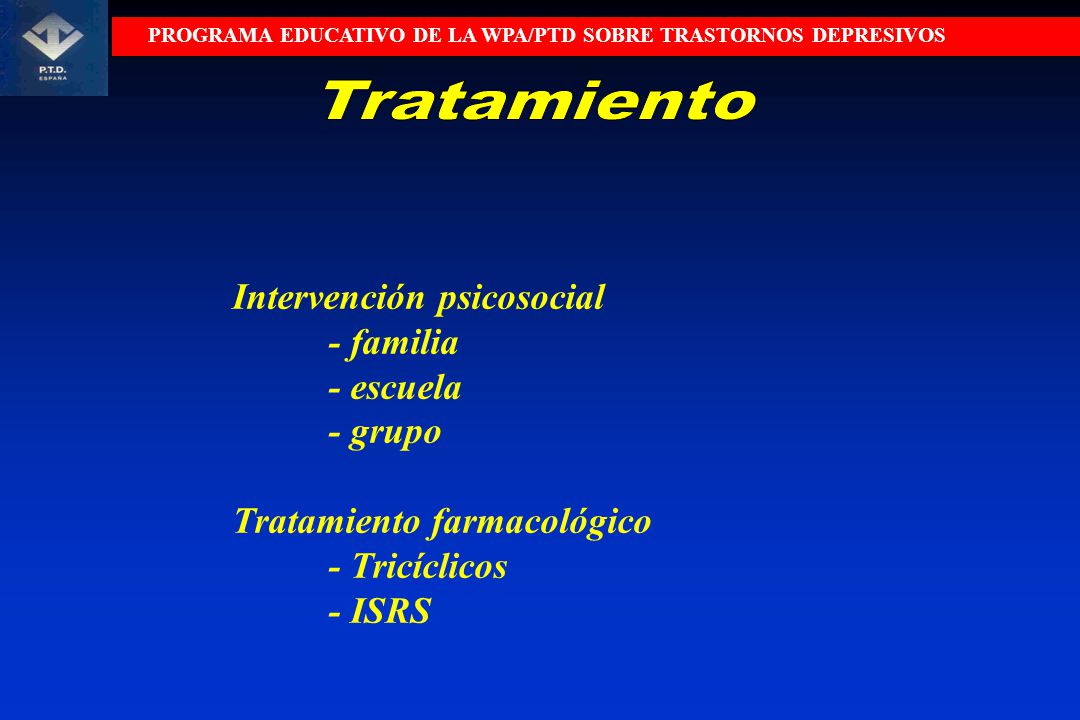 P.T.D. ESPAÑA

PROGRAMA EDUCATIVO DE LA WPA/PTD SOBRE TRASTORNOS DEPRESIVOS

Tratamiento

Intervención psicosocial
- familia
- escuela
- grupo

Tratamiento farmacológico
- Tricíclicos
- ISRS